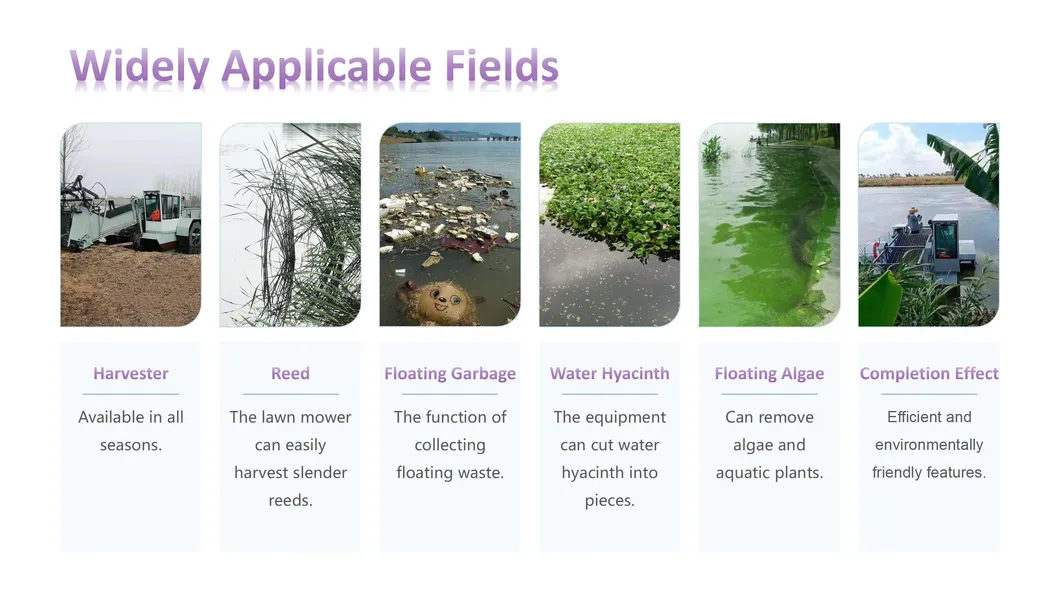 Widely Applicable Fields

Harvester

Available in all seasons.

Reed

The lawn mower can easily harvest slender reeds.

Floating Garbage

The function of collecting floating waste.

Water Hyacinth

The equipment can cut water hyacinth into pieces.

Floating Algae

Can remove algae and aquatic plants.

Completion Effect

Efficient and environmentally friendly features.